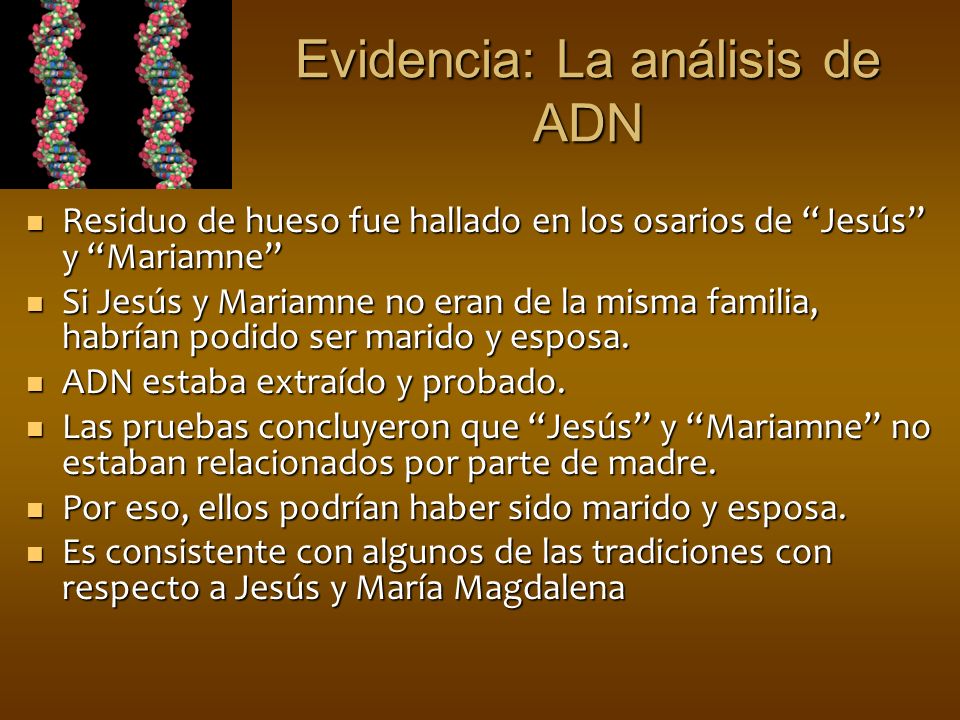 Evidencia: La análisis de ADN

- Residuo de hueso fue hallado en los osarios de “Jesús” y “Mariamne”
- Si Jesús y Mariamne no eran de la misma familia, habrían podido ser marido y esposa.
- ADN estaba extraído y probado.
- Las pruebas concluyeron que “Jesús” y “Mariamne” no estaban relacionados por parte de madre.
- Por eso, ellos podrían haber sido marido y esposa.
- Es consistente con algunos de las tradiciones con respecto a Jesús y María Magdalena